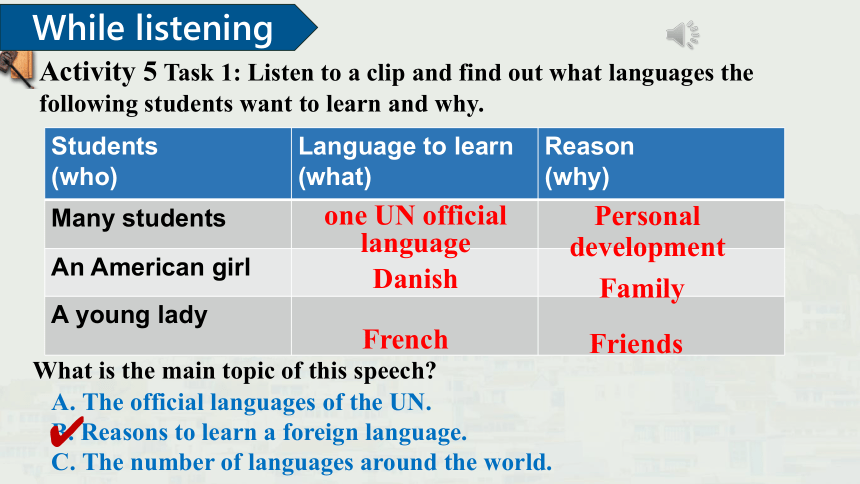 While listening

Activity 5 Task 1: Listen to a clip and find out what languages the following students want to learn and why.

| Students (who) | Language to learn (what) | Reason (why) |
|---|---|---|
| Many students | one UN official language | Personal development |
| An American girl | Danish | Family |
| A young lady | French | Friends |

What is the main topic of this speech?
A. The official languages of the UN.
B. Reasons to learn a foreign language.
C. The number of languages around the world.